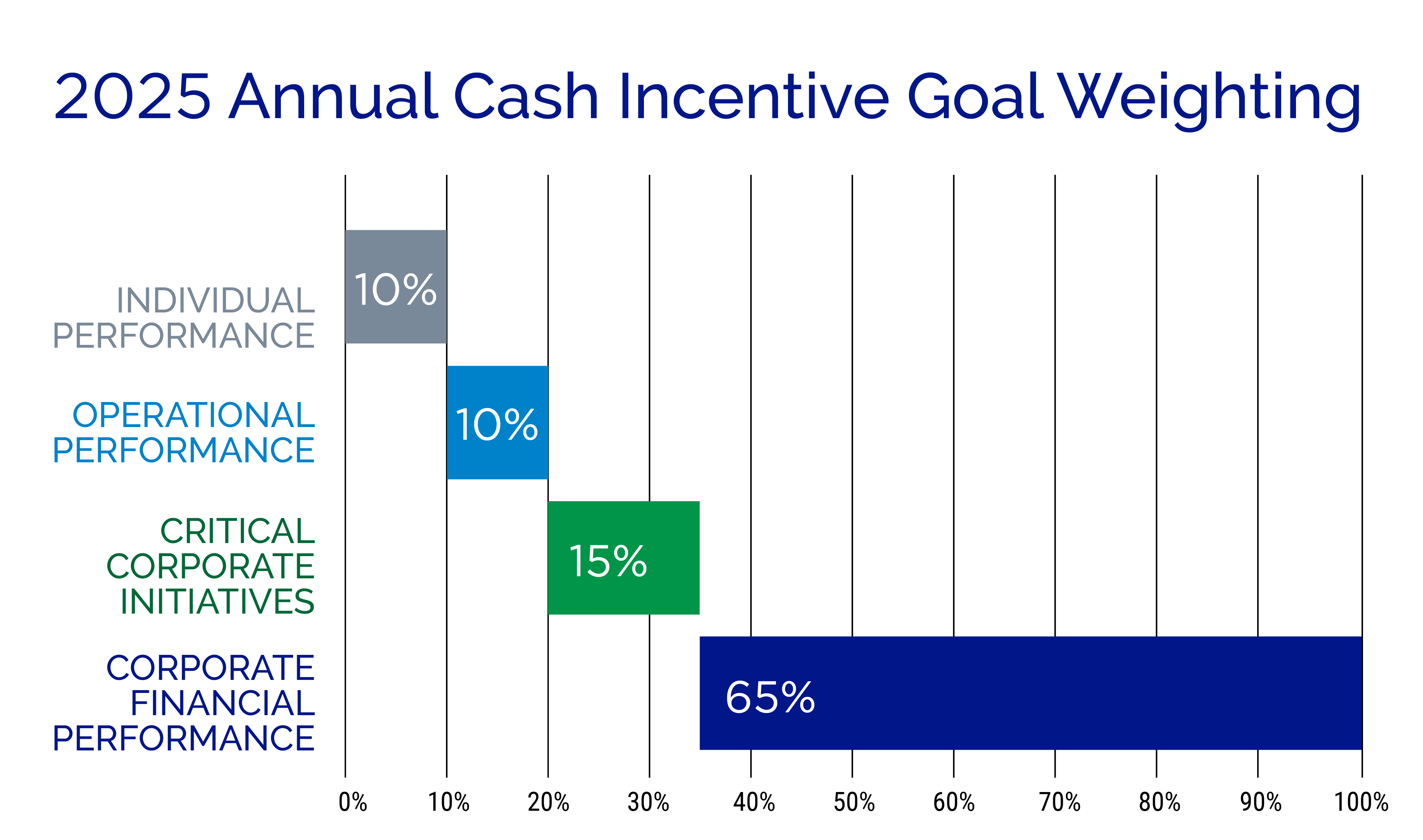 2025 Annual Cash Incentive Goal Weighting

INDIVIDUAL PERFORMANCE
10%

OPERATIONAL PERFORMANCE
10%

CRITICAL CORPORATE INITIATIVES
15%

CORPORATE FINANCIAL PERFORMANCE
65%

0% 10% 20% 30% 40% 50% 60% 70% 80% 90% 100%